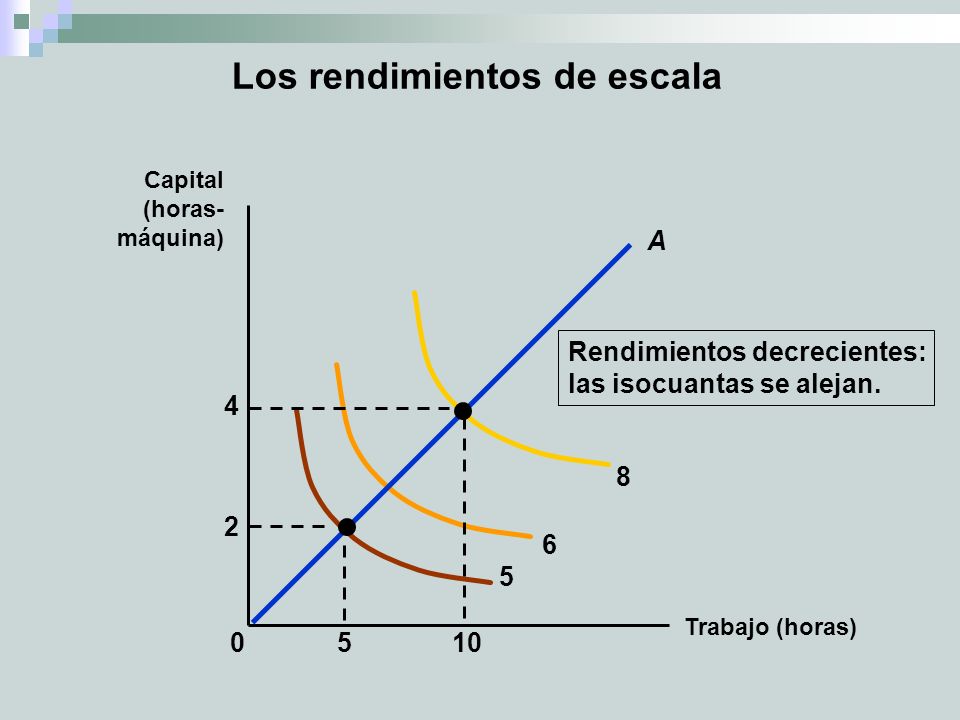 Los rendimientos de escala

Capital (horas-máquina)

A

Rendimientos decrecientes: las isocuantas se alejan.

4

2

8

6

5

0

5

10

Trabajo (horas)